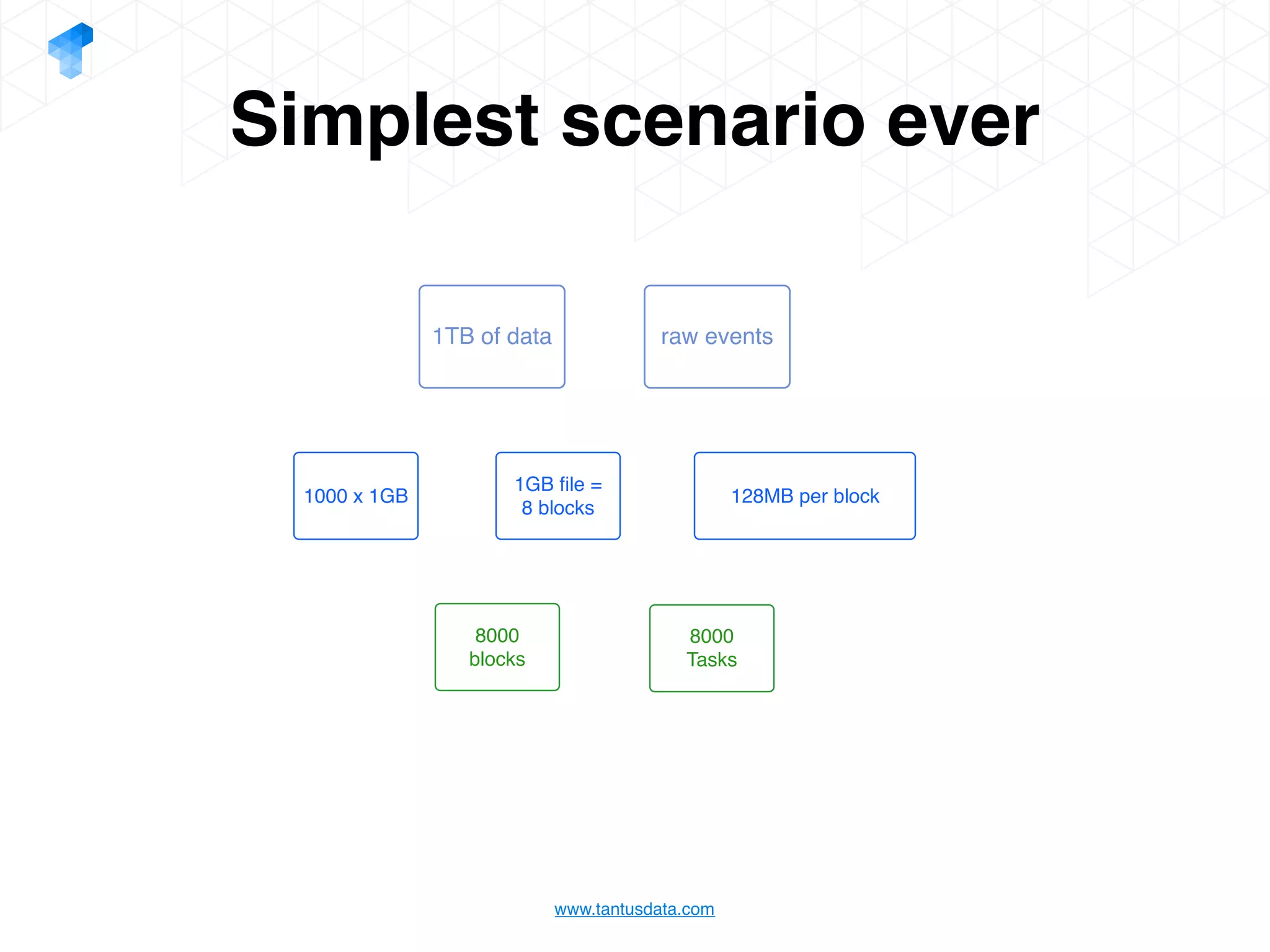 Simplest scenario ever

1TB of data

raw events

1000 x 1GB

1GB file =
8 blocks

128MB per block

8000
blocks

8000
Tasks

www.tantusdata.com